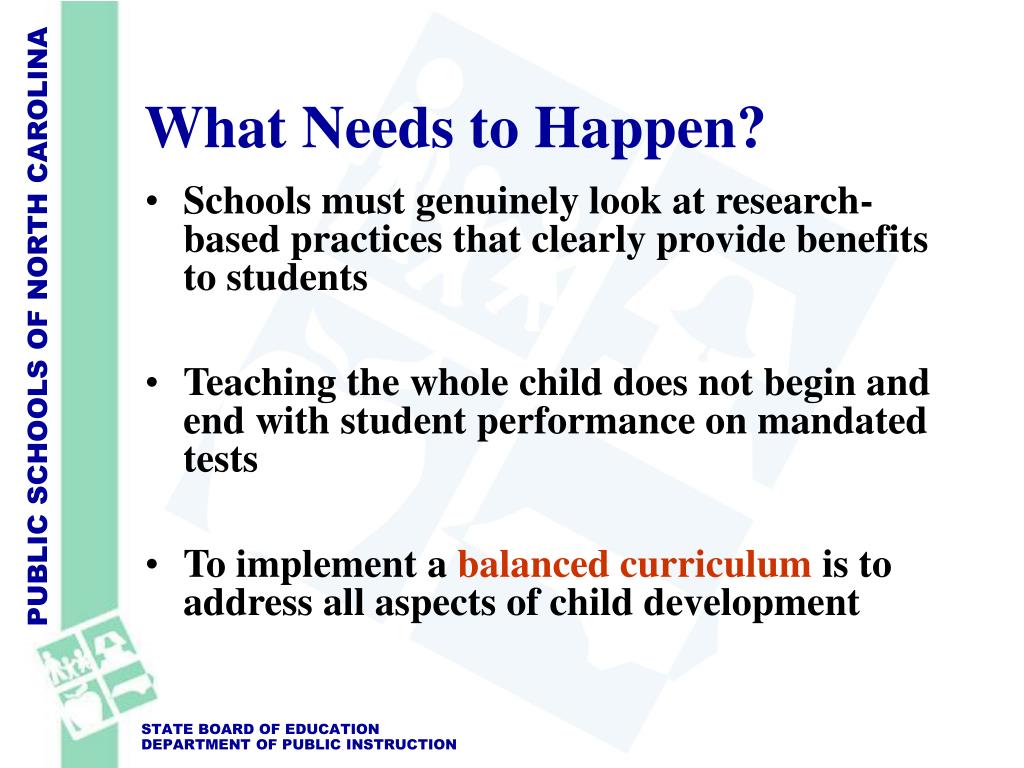 PUBLIC SCHOOLS OF NORTH CAROLINA

What Needs to Happen?

• Schools must genuinely look at research-based practices that clearly provide benefits to students

• Teaching the whole child does not begin and end with student performance on mandated tests

• To implement a balanced curriculum is to address all aspects of child development

STATE BOARD OF EDUCATION
DEPARTMENT OF PUBLIC INSTRUCTION